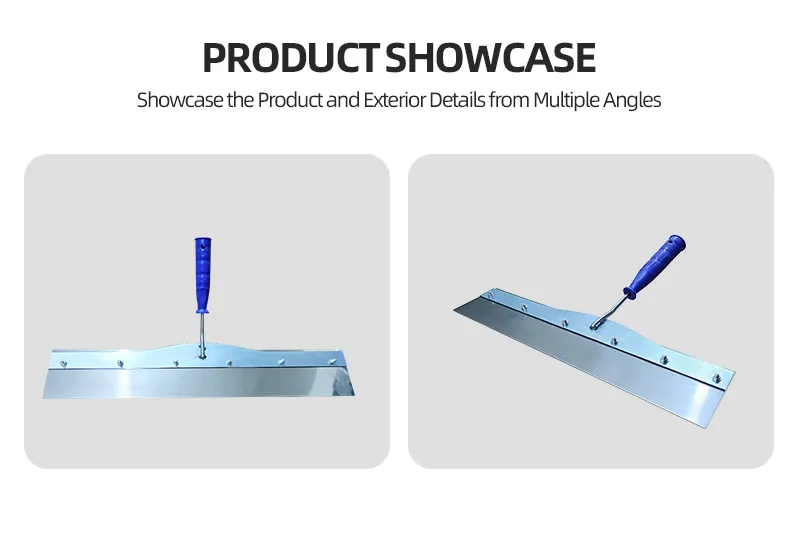 PRODUCT SHOWCASE

Showcase the Product and Exterior Details from Multiple Angles